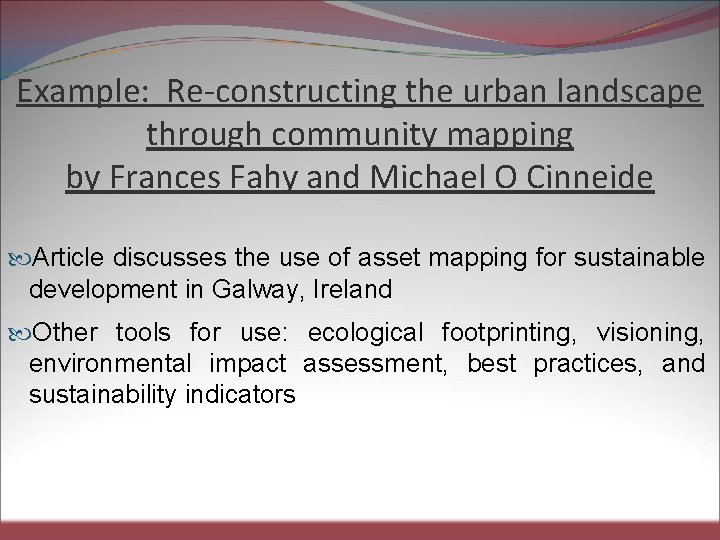 Example: Re-constructing the urban landscape through community mapping
by Frances Fahy and Michael O Cinneide

Article discusses the use of asset mapping for sustainable development in Galway, Ireland

Other tools for use: ecological footprinting, visioning, environmental impact assessment, best practices, and sustainability indicators